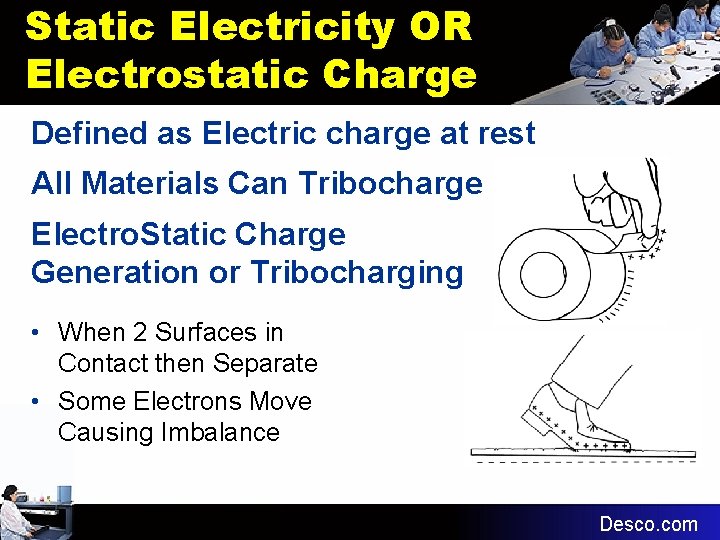 Static Electricity OR Electrostatic Charge

Defined as Electric charge at rest

All Materials Can Tribocharge

ElectroStatic Charge Generation or Tribocharging

• When 2 Surfaces in Contact then Separate

• Some Electrons Move Causing Imbalance

Desco.com